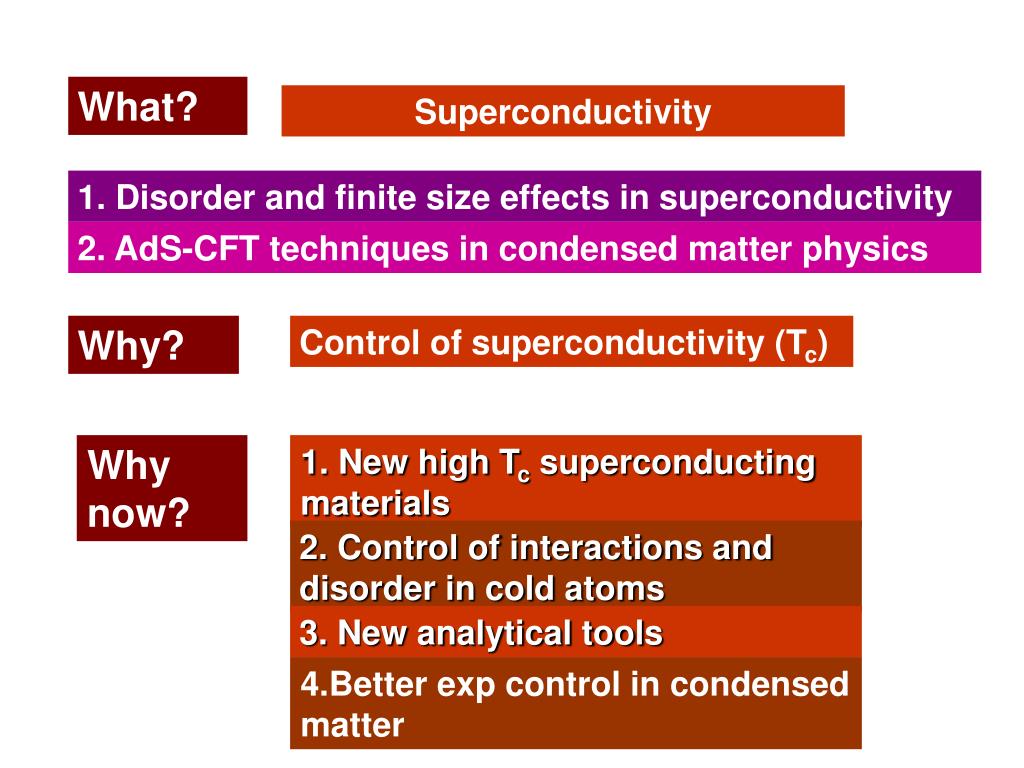 What?

Superconductivity

1. Disorder and finite size effects in superconductivity

2. AdS-CFT techniques in condensed matter physics

Why?

Control of superconductivity ($T_c$)

Why now?

1. New high $T_c$ superconducting materials

2. Control of interactions and disorder in cold atoms

3. New analytical tools

4.Better exp control in condensed matter